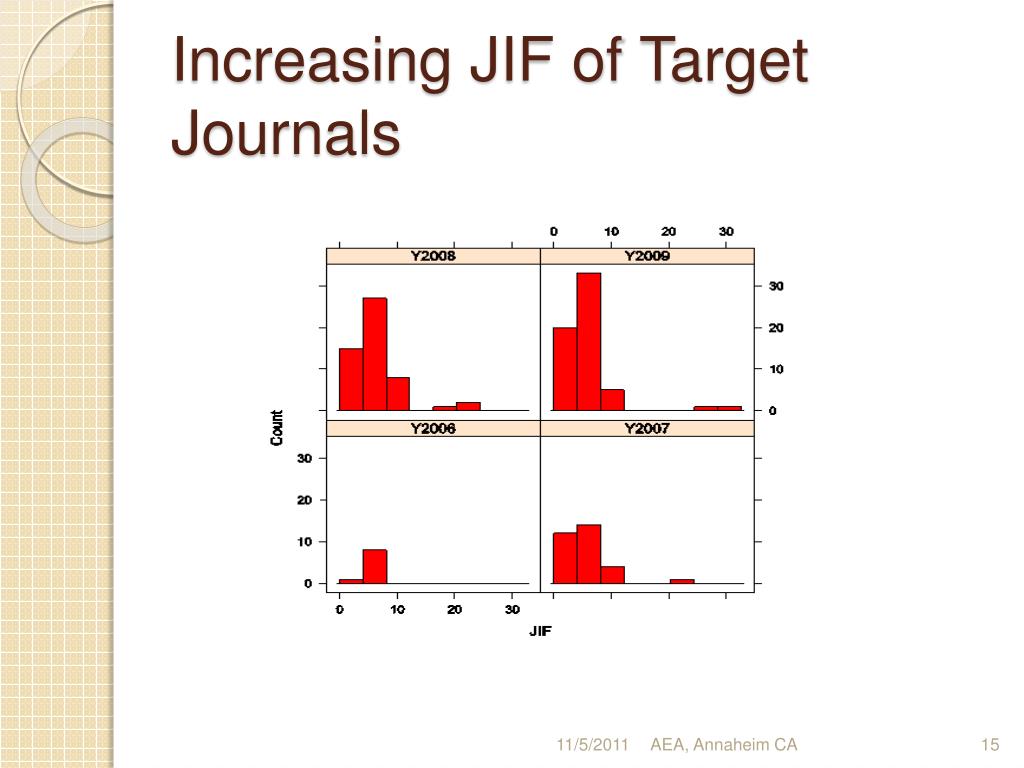 Increasing JIF of Target Journals

0 10 20 30

Y2008

Y2009

30
20
10
0

Count

Y2006

Y2007

30
20
10
0

0 10 20 30

JIF

11/5/2011 AEA, Annaheim CA 15